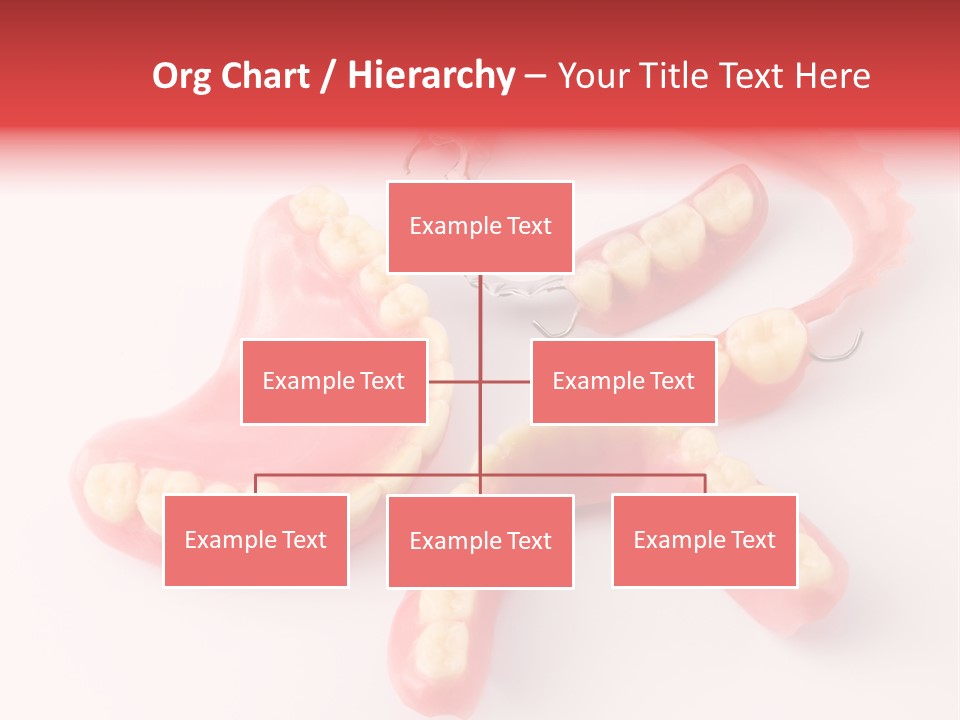 Org Chart / Hierarchy – Your Title Text Here

Example Text

Example Text

Example Text

Example Text

Example Text

Example Text